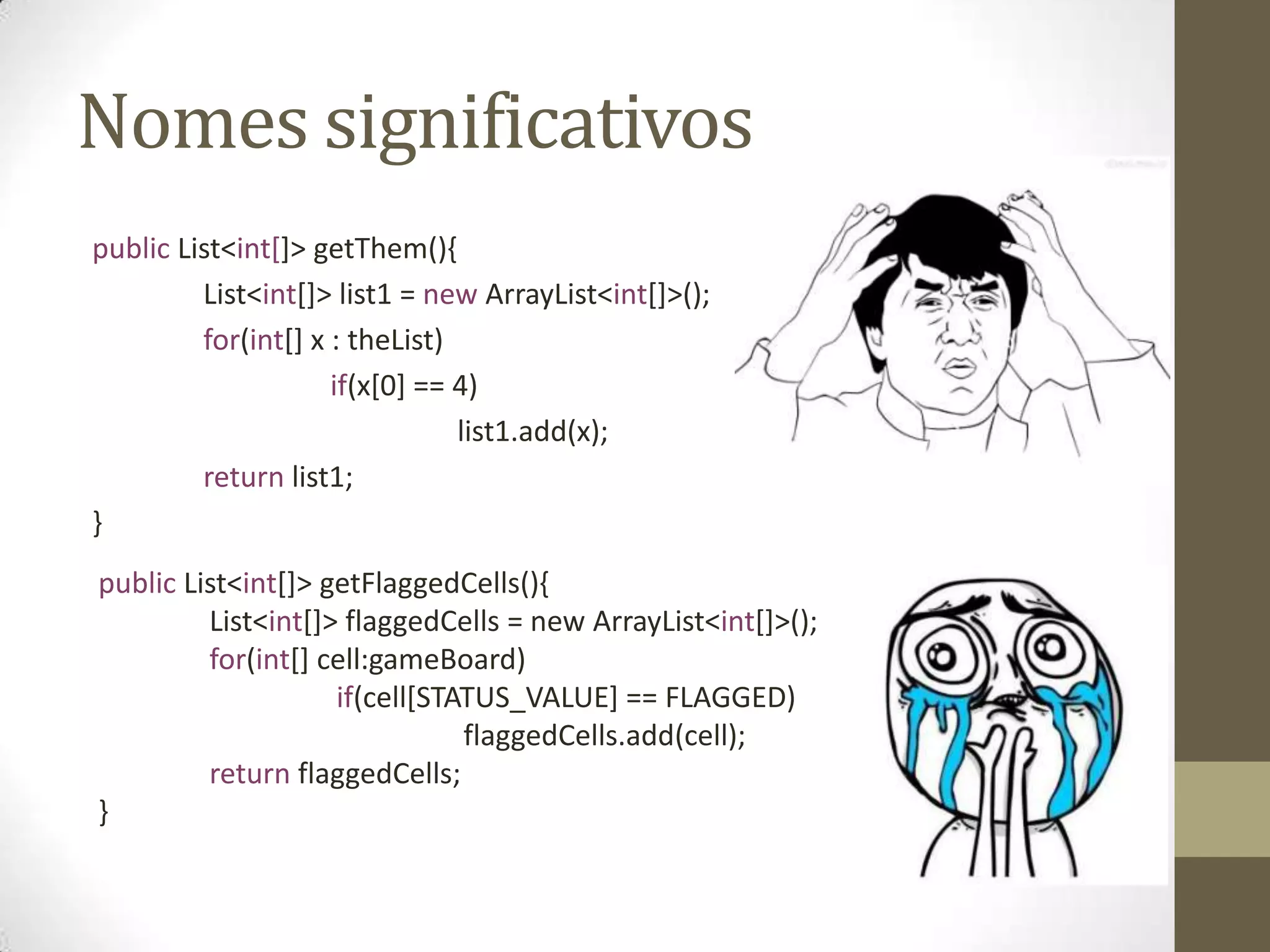 Nomes significativos

public List<int[]> getThem(){
List<int[]> list1 = new ArrayList<int[]>();
for(int[] x : theList)
if(x[0] == 4)
list1.add(x);
return list1;
}

public List<int[]> getFlaggedCells(){
List<int[]> flaggedCells = new ArrayList<int[]>();
for(int[] cell:gameBoard)
if(cell[STATUS_VALUE] == FLAGGED)
flaggedCells.add(cell);
return flaggedCells;
}